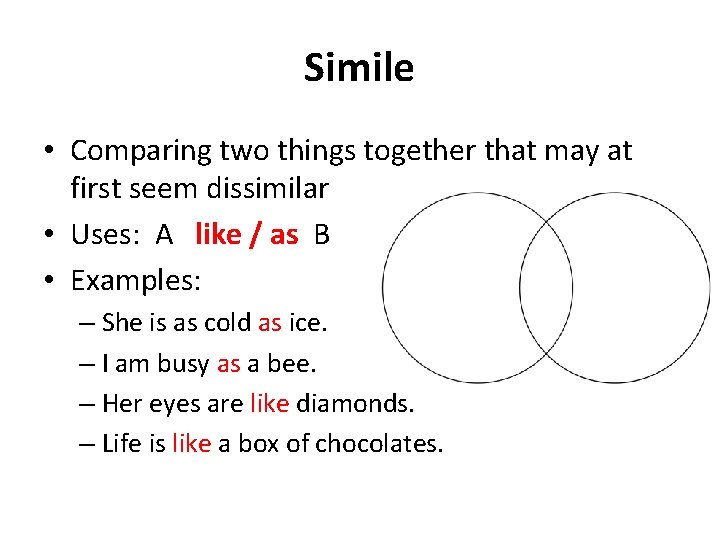 Simile

• Comparing two things together that may at first seem dissimilar
• Uses: A like / as B
• Examples:
– She is as cold as ice.
– I am busy as a bee.
– Her eyes are like diamonds.
– Life is like a box of chocolates.